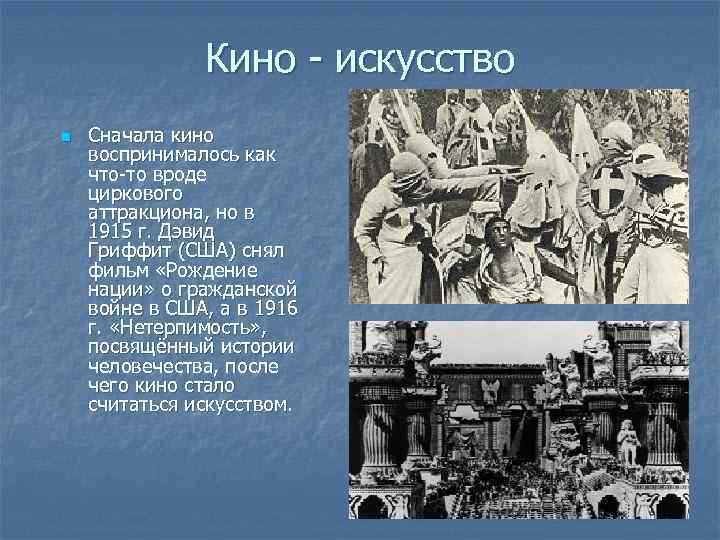 Кино - искусство

Сначала кино воспринималось как что-то вроде циркового аттракциона, но в 1915 г. Дэвид Гриффит (США) снял фильм «Рождение нации» о гражданской войне в США, а в 1916 г. «Нетерпимость», посвящённый истории человечества, после чего кино стало считаться искусством.